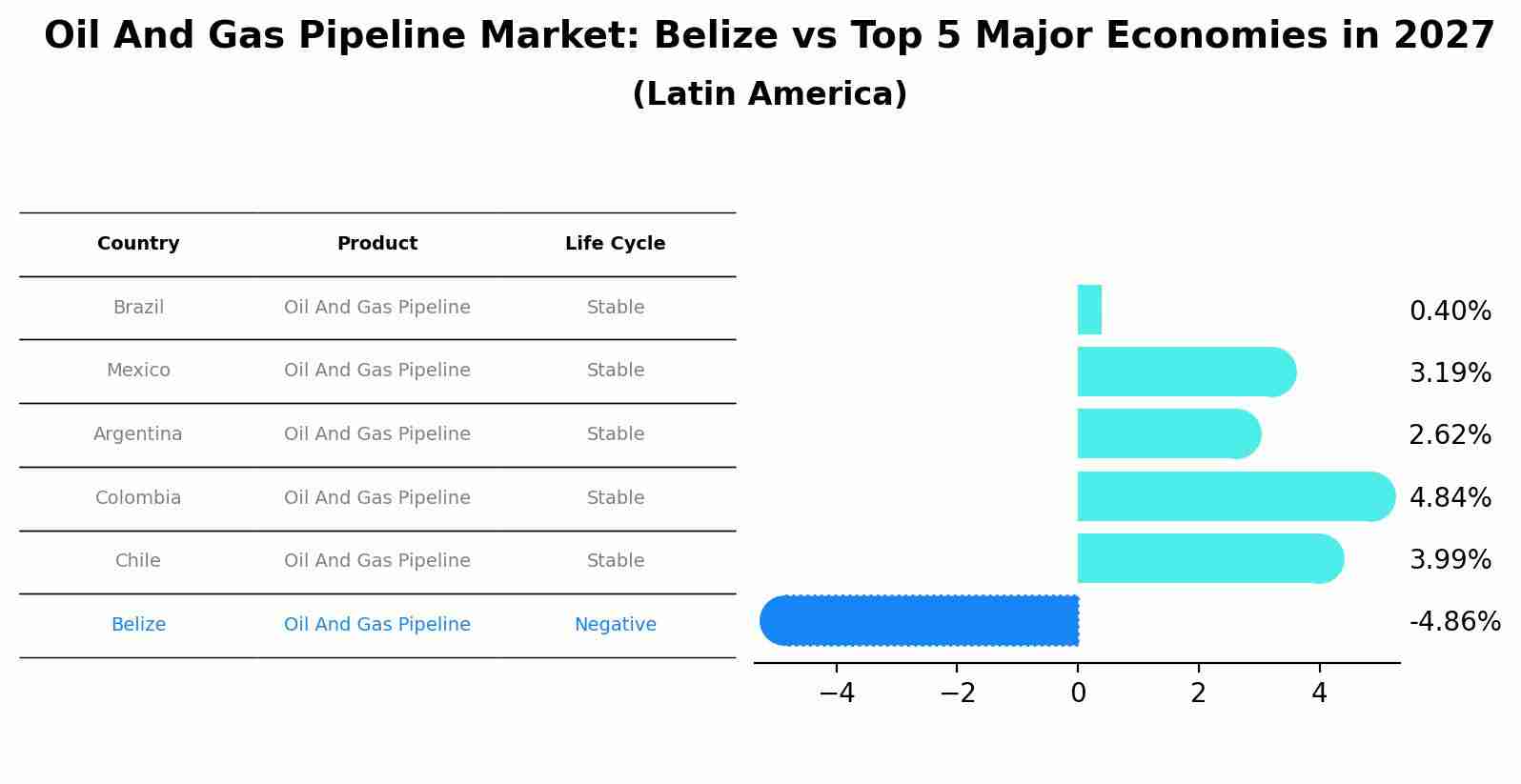 Oil And Gas Pipeline Market: Belize vs Top 5 Major Economies in 2027
(Latin America)

| Country | Product | Life Cycle |
|---|---|---|
| Brazil | Oil And Gas Pipeline | Stable |
| Mexico | Oil And Gas Pipeline | Stable |
| Argentina | Oil And Gas Pipeline | Stable |
| Colombia | Oil And Gas Pipeline | Stable |
| Chile | Oil And Gas Pipeline | Stable |
| Belize | Oil And Gas Pipeline | Negative |

0.40%
3.19%
2.62%
4.84%
3.99%
-4.86%

−4 −2 0 2 4